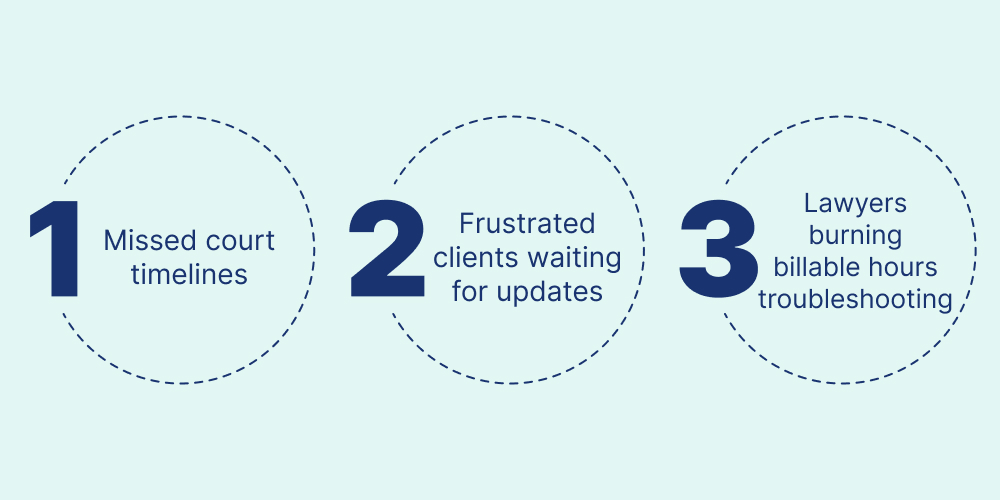 1 Missed court timelines

2 Frustrated clients waiting for updates

3 Lawyers burning billable hours troubleshooting